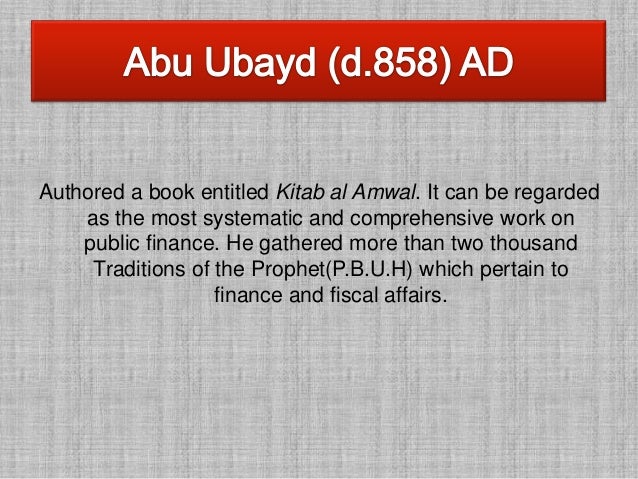 Abu Ubayd (d.858) AD

Authored a book entitled Kitab al Amwal. It can be regarded as the most systematic and comprehensive work on public finance. He gathered more than two thousand Traditions of the Prophet(P.B.U.H) which pertain to finance and fiscal affairs.